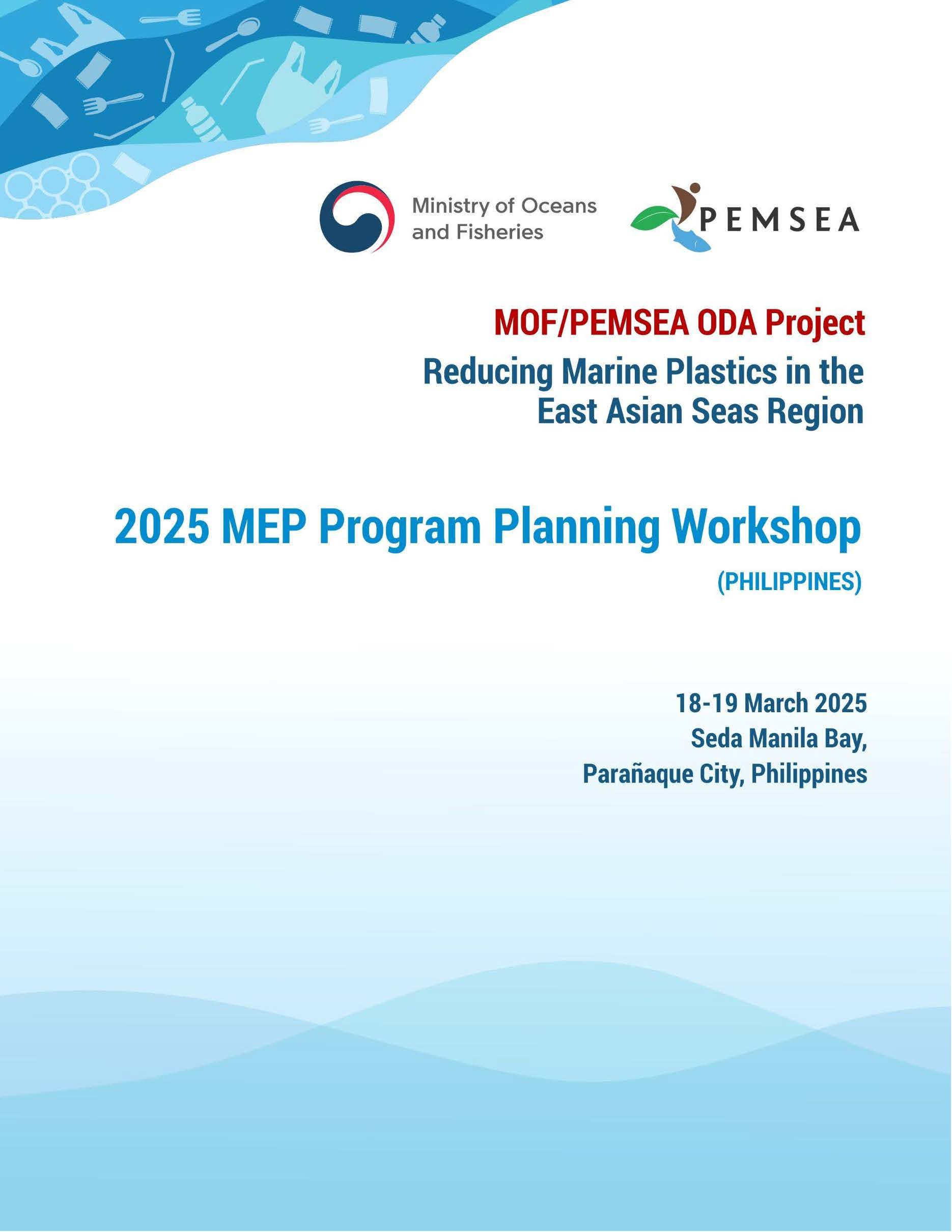 Ministry of Oceans and Fisheries

PEMSEA

MOF/PEMSEA ODA Project

Reducing Marine Plastics in the East Asian Seas Region

2025 MEP Program Planning Workshop

(PHILIPPINES)

18-19 March 2025
Seda Manila Bay,
Parañaque City, Philippines